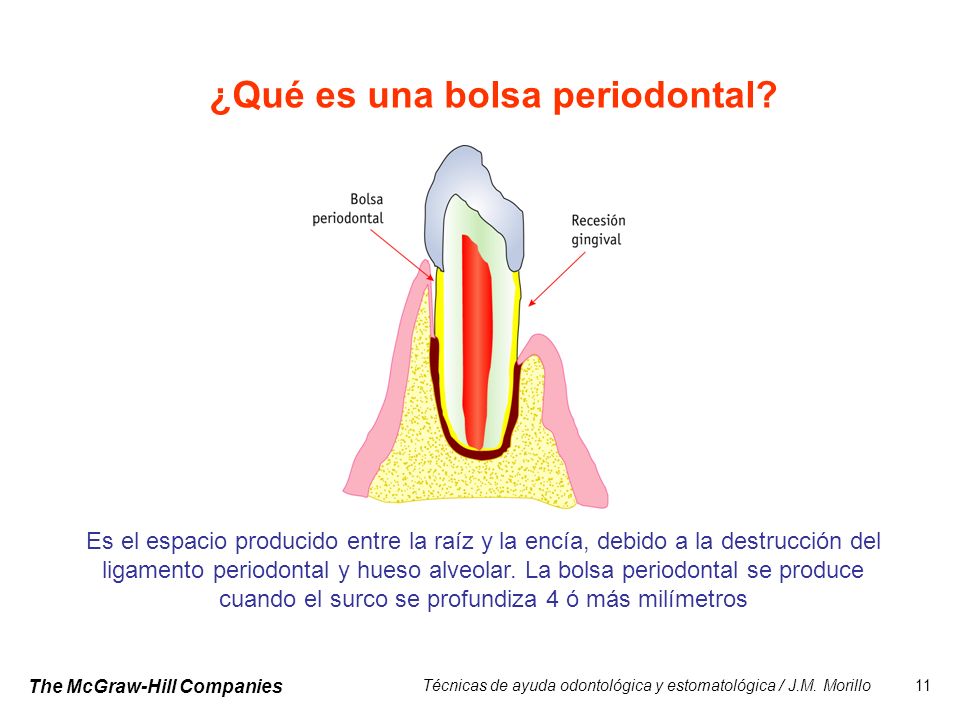 ¿Qué es una bolsa periodontal?

Bolsa periodontal

Recesión gingival

Es el espacio producido entre la raíz y la encía, debido a la destrucción del ligamento periodontal y hueso alveolar. La bolsa periodontal se produce cuando el surco se profundiza 4 ó más milímetros

The McGraw-Hill Companies

Técnicas de ayuda odontológica y estomatológica / J.M. Morillo

11